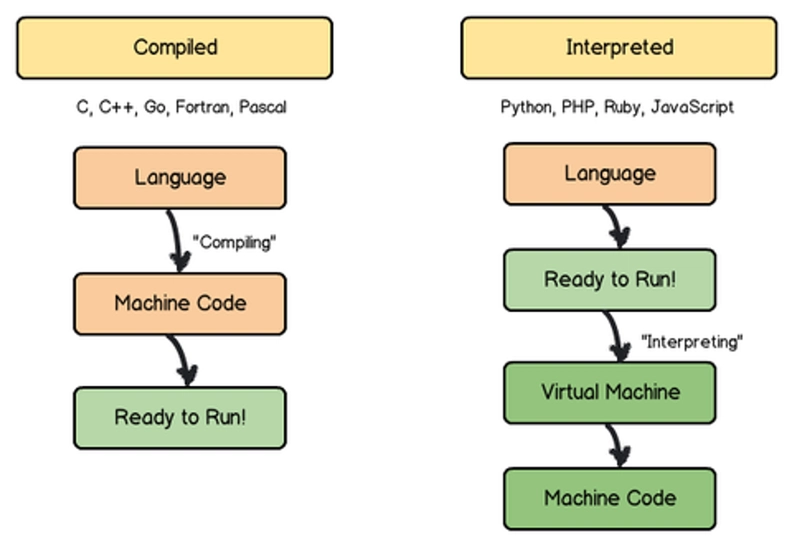 Compiled

C, C++, Go, Fortran, Pascal

Language

"Compiling"

Machine Code

Ready to Run!

Interpreted

Python, PHP, Ruby, JavaScript

Language

Ready to Run!

"Interpreting"

Virtual Machine

Machine Code